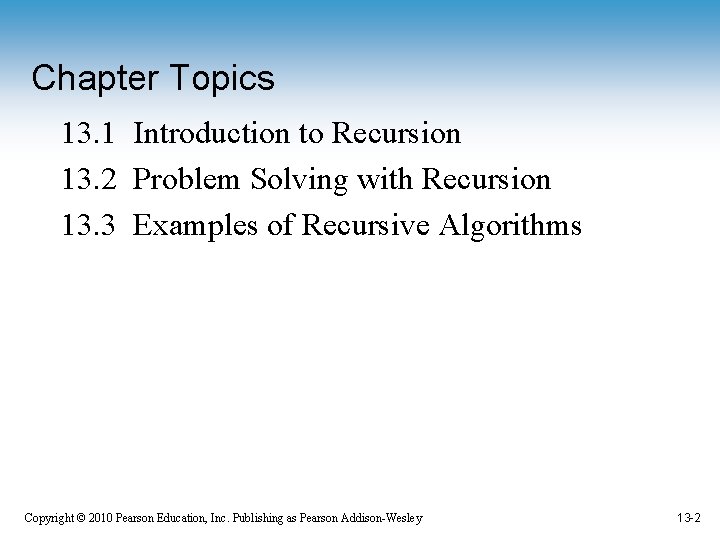 Chapter Topics

13.1 Introduction to Recursion

13.2 Problem Solving with Recursion

13.3 Examples of Recursive Algorithms

Copyright © 2010 Pearson Education, Inc. Publishing as Pearson Addison-Wesley

13-2